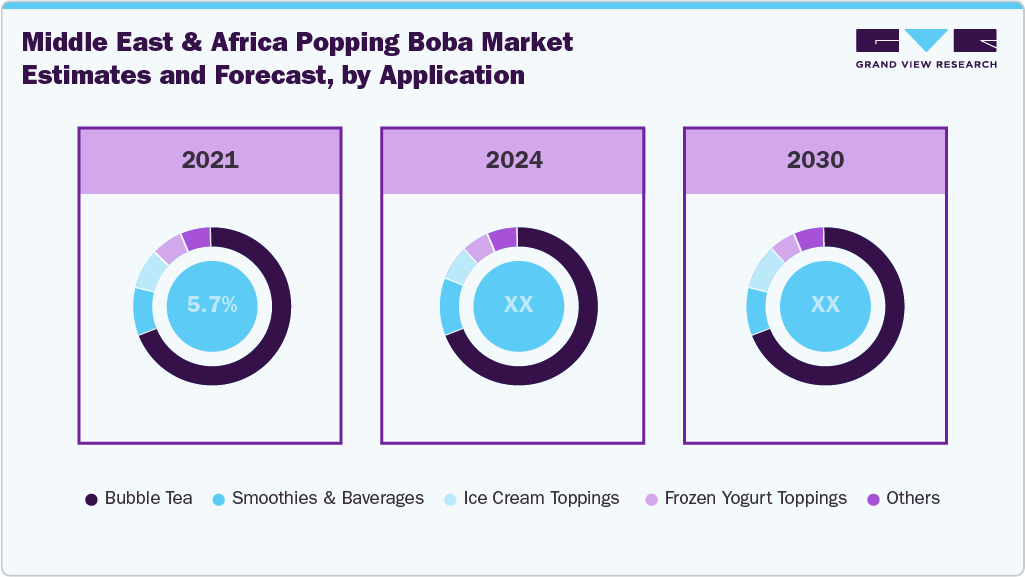 Middle East & Africa Popping Boba Market Estimates and Forecast, by Application

GRAND VIEW RESEARCH

2021

5.7%

2024

XX

2030

XX

Bubble Tea
Smoothies & Baverages
Ice Cream Toppings
Frozen Yogurt Toppings
Others